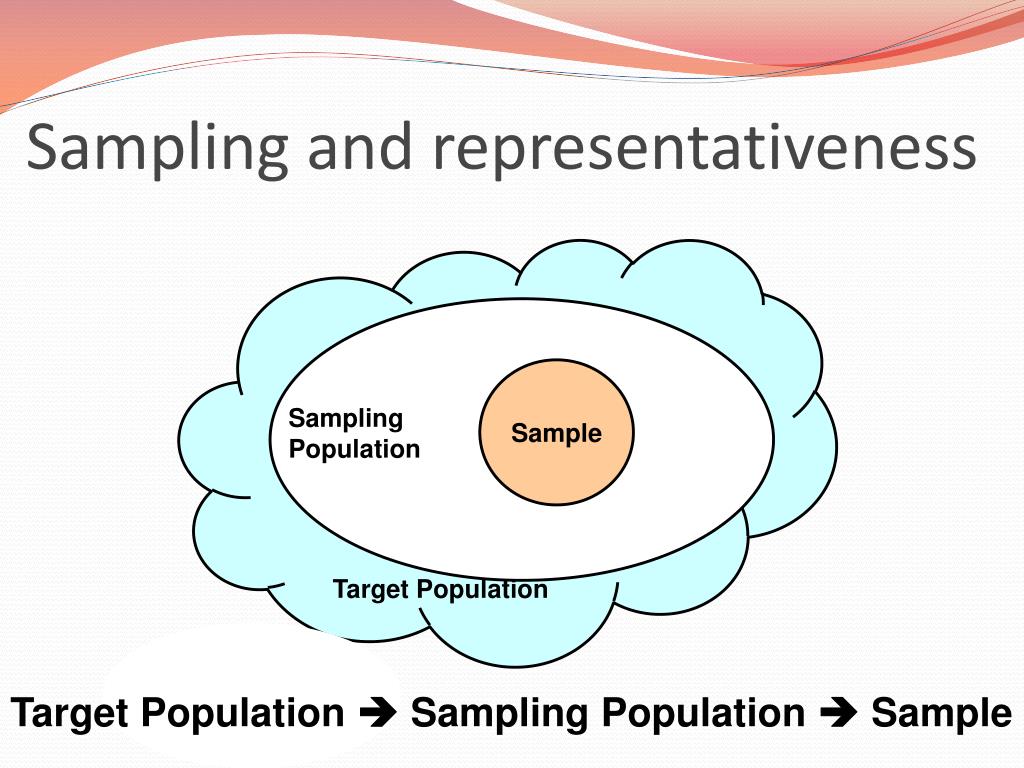 Sampling and representativeness

Sampling Population

Sample

Target Population

Target Population ➔ Sampling Population ➔ Sample